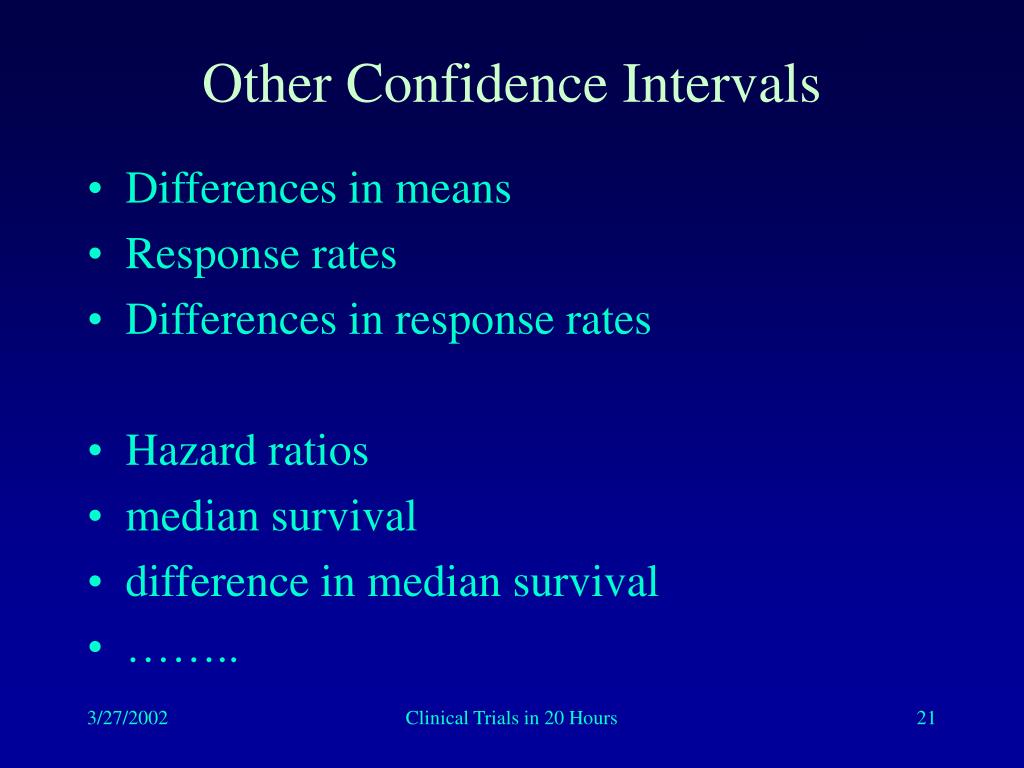 Other Confidence Intervals

• Differences in means
• Response rates
• Differences in response rates

• Hazard ratios
• median survival
• difference in median survival
• ……..

3/27/2002

Clinical Trials in 20 Hours

21